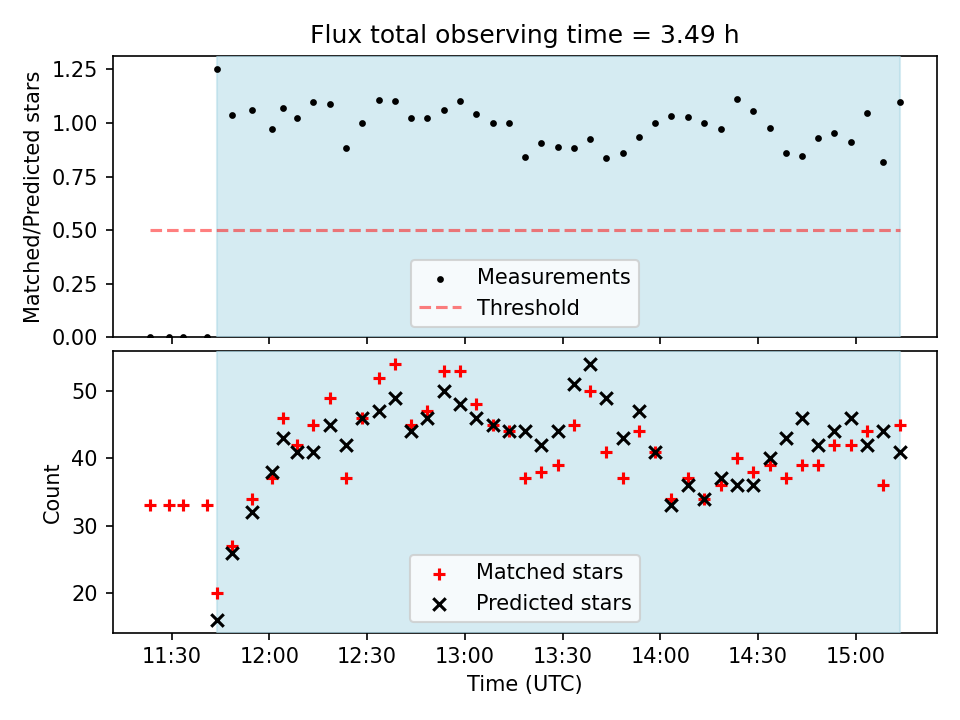 Flux total observing time = 3.49 h

Matched/Predicted stars

1.25
1.00
0.75
0.50
0.25
0.00

Measurements
Threshold

Count

50
40
30
20

Matched stars
Predicted stars

11:30
12:00
12:30
13:00
13:30
14:00
14:30
15:00

Time (UTC)